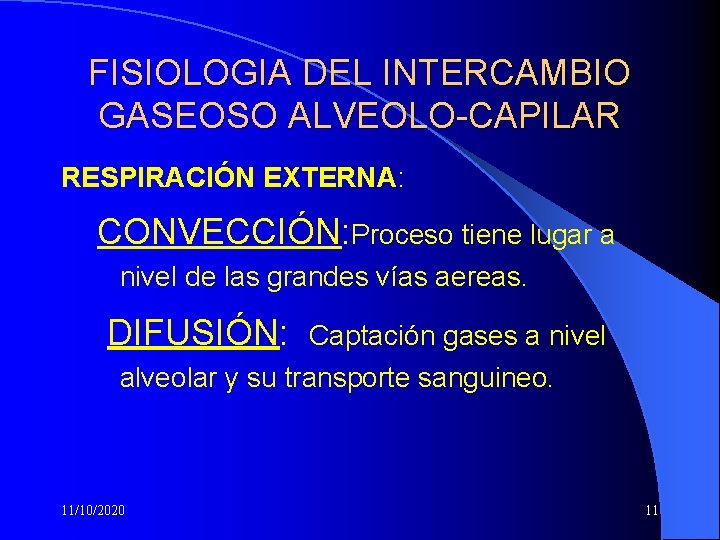 FISIOLOGIA DEL INTERCAMBIO GASEOSO ALVEOLO-CAPILAR

RESPIRACIÓN EXTERNA:

CONVECCIÓN:Proceso tiene lugar a nivel de las grandes vías aereas.

DIFUSIÓN: Captación gases a nivel alveolar y su transporte sanguineo.

11/10/2020

11